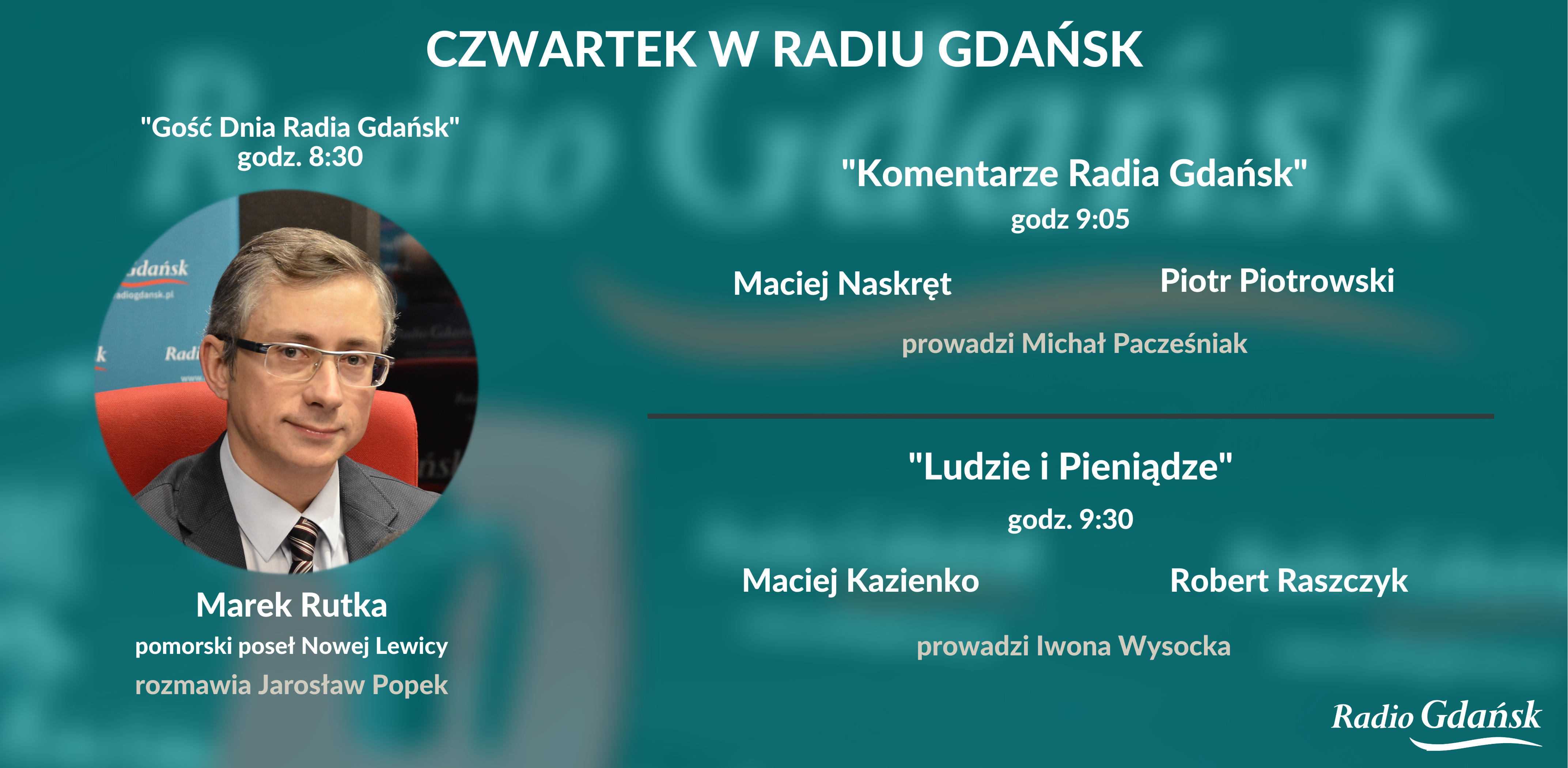 CZWARTEK W RADIU GDAŃSK

"Gość Dnia Radia Gdańsk"
godz. 8:30

Marek Rutka
pomorski poseł Nowej Lewicy
rozmawia Jarosław Popek

"Komentarze Radia Gdańsk"
godz 9:05

Maciej Naskręt

Piotr Piotrowski

prowadzi Michał Pacześniak

"Ludzie i Pieniądze"
godz. 9:30

Maciej Kazienko

Robert Raszczyk

prowadzi Iwona Wysocka

Radio Gdańsk